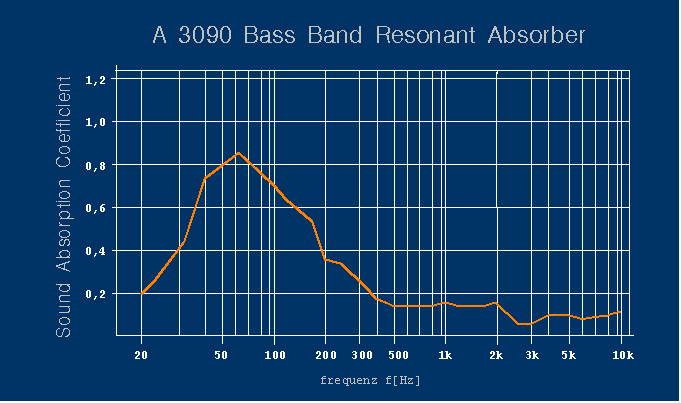 A 3090 Bass Band Resonant Absorber

Sound Absorption Coefficient

1,2
1,0
0,8
0,6
0,4
0,2

20 50 100 200 300 500 1k 2k 3k 5k 10k

frequenz f[Hz]